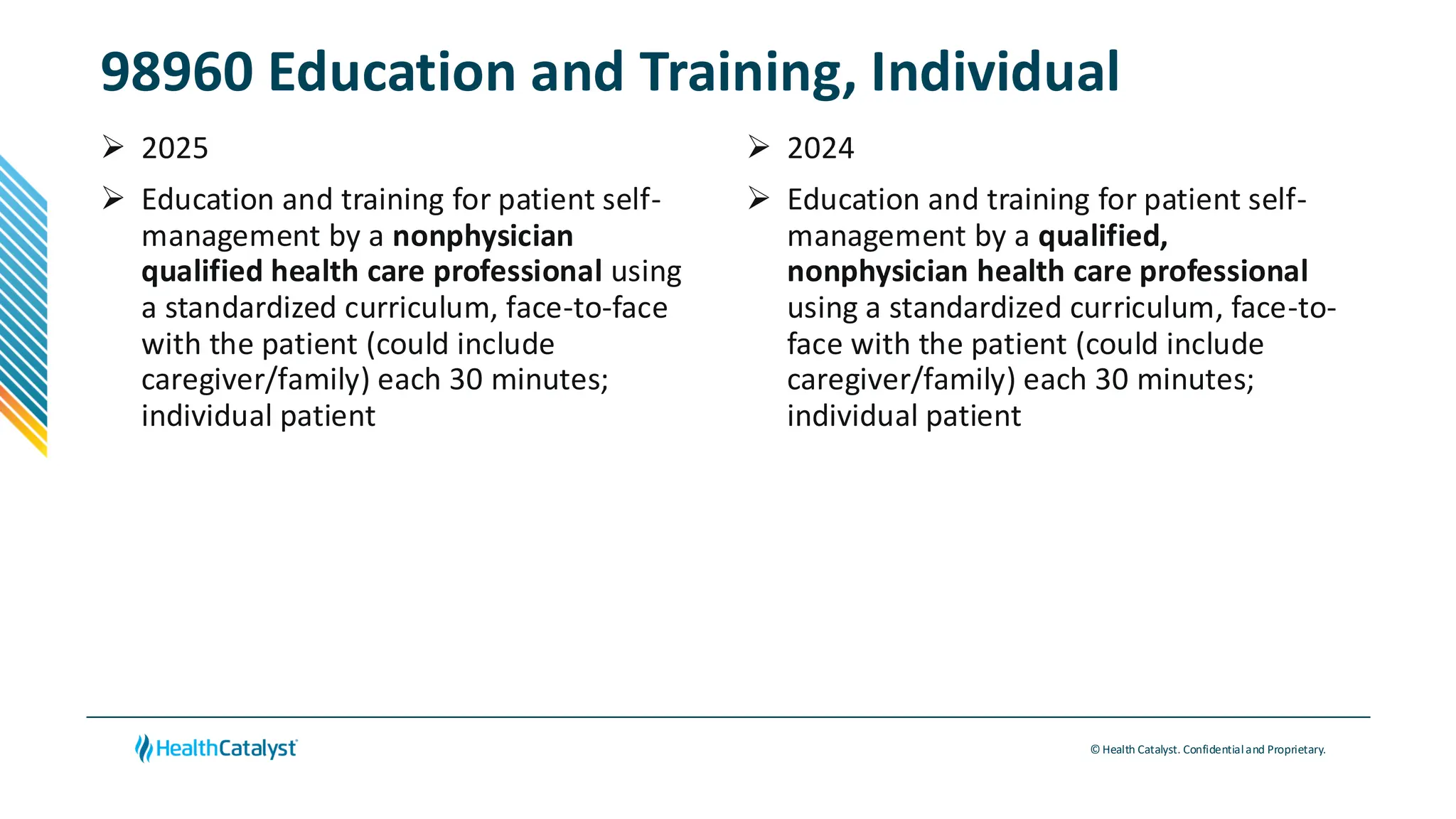 98960 Education and Training, Individual

➢ 2025

➢ Education and training for patient self-management by a nonphysician qualified health care professional using a standardized curriculum, face-to-face with the patient (could include caregiver/family) each 30 minutes; individual patient

➢ 2024

➢ Education and training for patient self-management by a qualified, nonphysician health care professional using a standardized curriculum, face-to-face with the patient (could include caregiver/family) each 30 minutes; individual patient

HealthCatalyst

© Health Catalyst. Confidential and Proprietary.